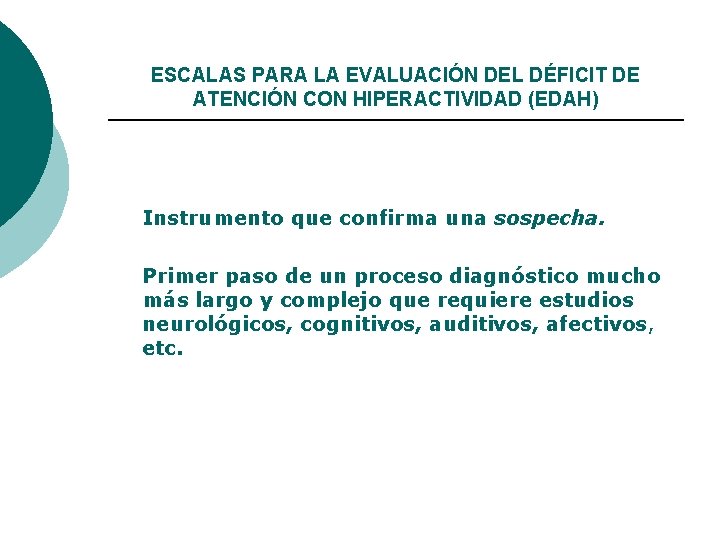 ESCALAS PARA LA EVALUACIÓN DEL DÉFICIT DE ATENCIÓN CON HIPERACTIVIDAD (EDAH)

Instrumento que confirma una sospecha.

Primer paso de un proceso diagnóstico mucho más largo y complejo que requiere estudios neurológicos, cognitivos, auditivos, afectivos, etc.